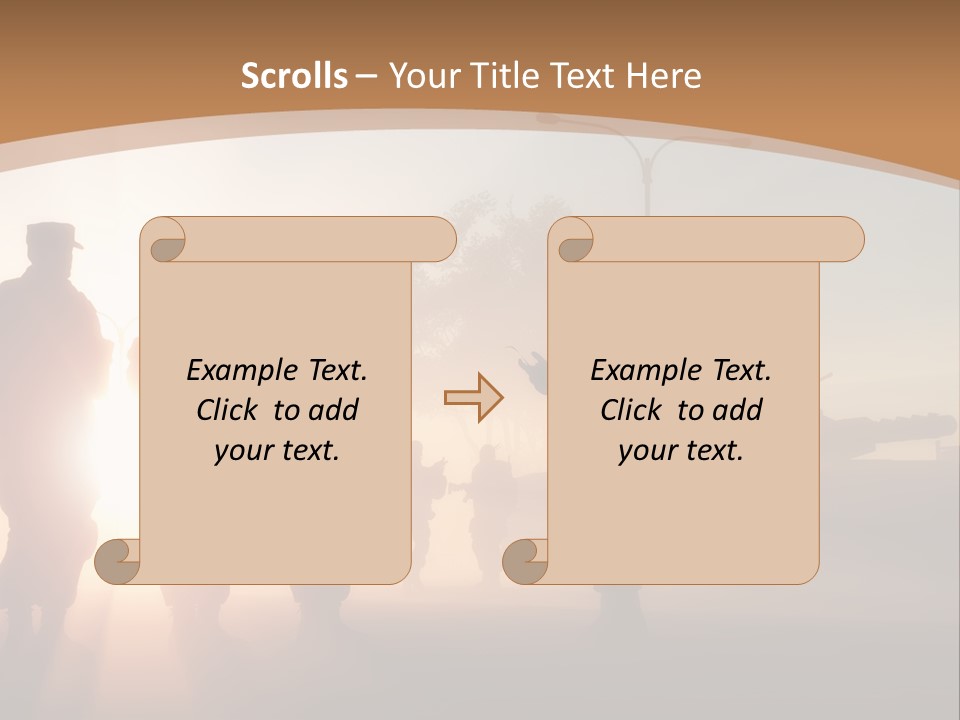 Scrolls – Your Title Text Here

Example Text. Click to add your text.

Example Text. Click to add your text.